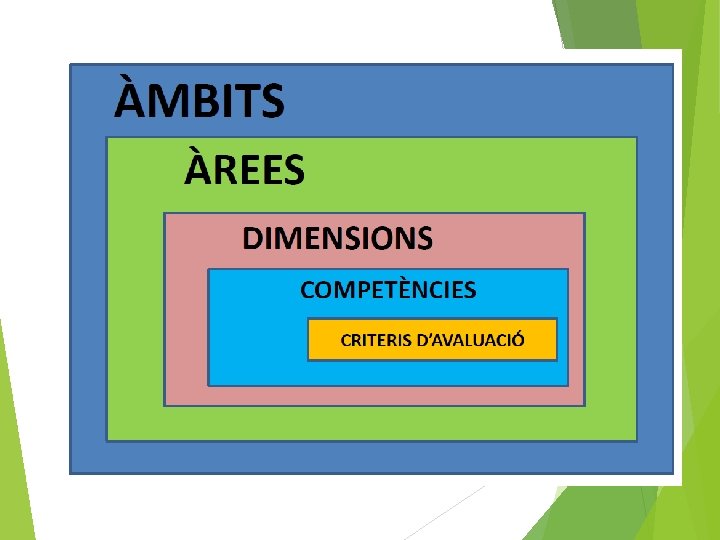 ÀMBITS

ÀREES

DIMENSIONS

COMPETÈNCIES

CRITERIS D'AVALUACIÓ